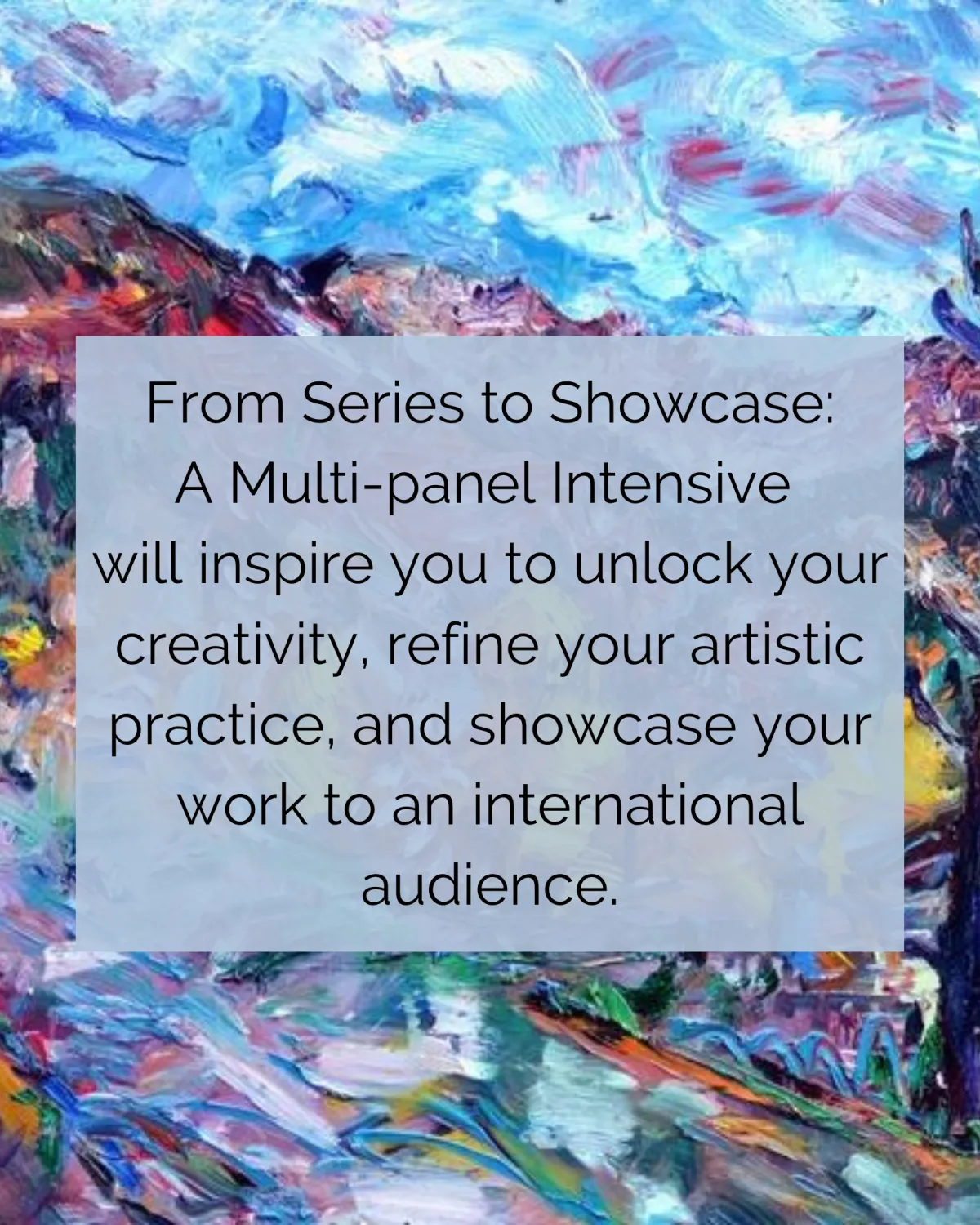 From Series to Showcase: A Multi-panel Intensive will inspire you to unlock your creativity, refine your artistic practice, and showcase your work to an international audience.